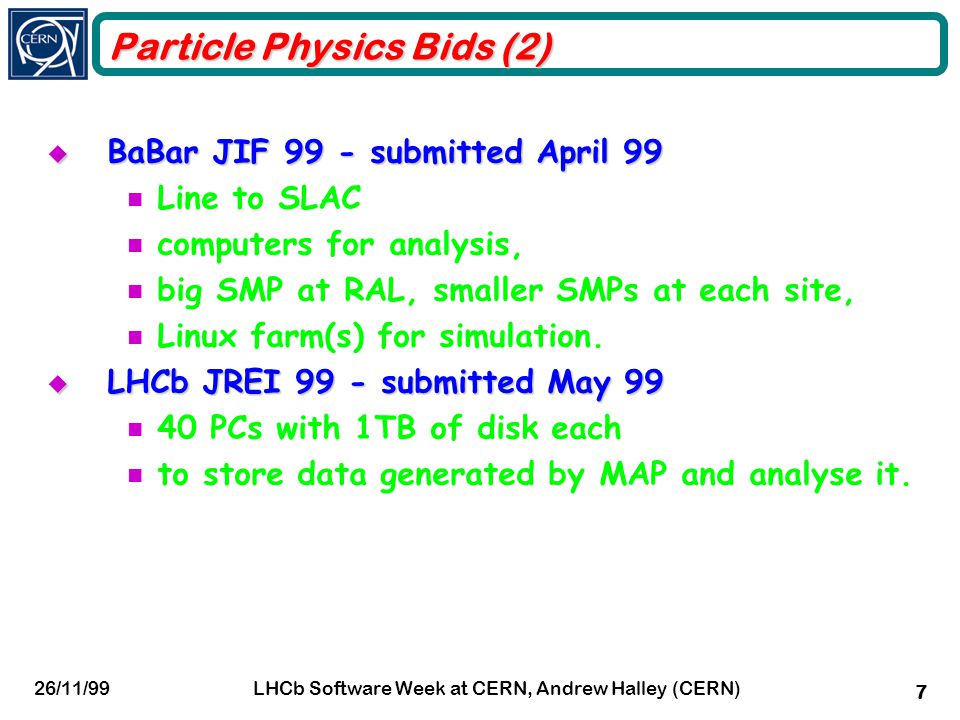 CERN

Particle Physics Bids (2)

BaBar JIF 99 - submitted April 99

Line to SLAC

computers for analysis,

big SMP at RAL, smaller SMPs at each site,

Linux farm(s) for simulation.

LHCb JREI 99 - submitted May 99

40 PCs with 1TB of disk each

to store data generated by MAP and analyse it.

26/11/99 LHCb Software Week at CERN, Andrew Halley (CERN) 7